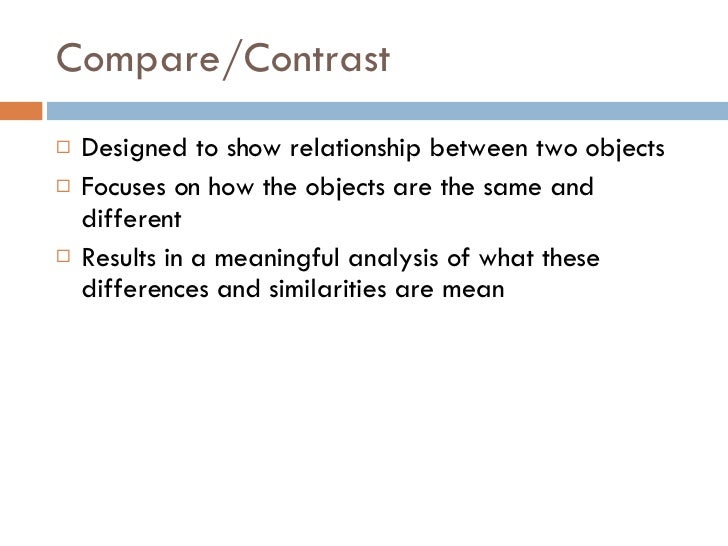 Compare/Contrast

□ Designed to show relationship between two objects
□ Focuses on how the objects are the same and different
□ Results in a meaningful analysis of what these differences and similarities are mean